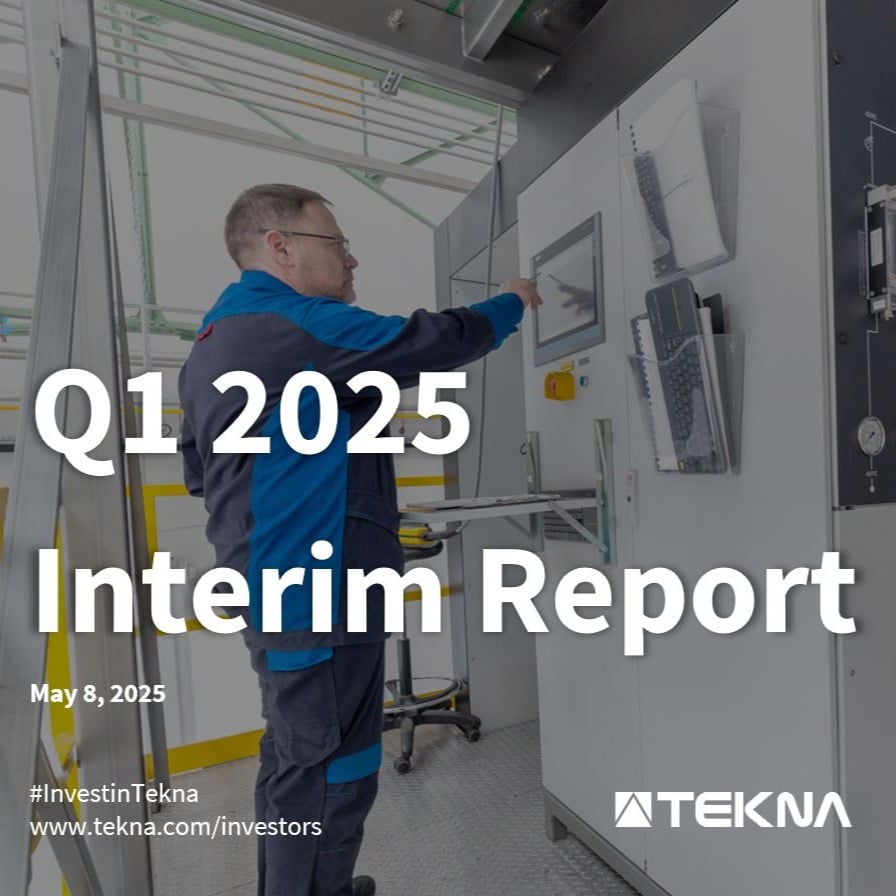 Q1 2025
Interim Report

May 8, 2025

#InvestinTekna
www.tekna.com/investors

TEKNA